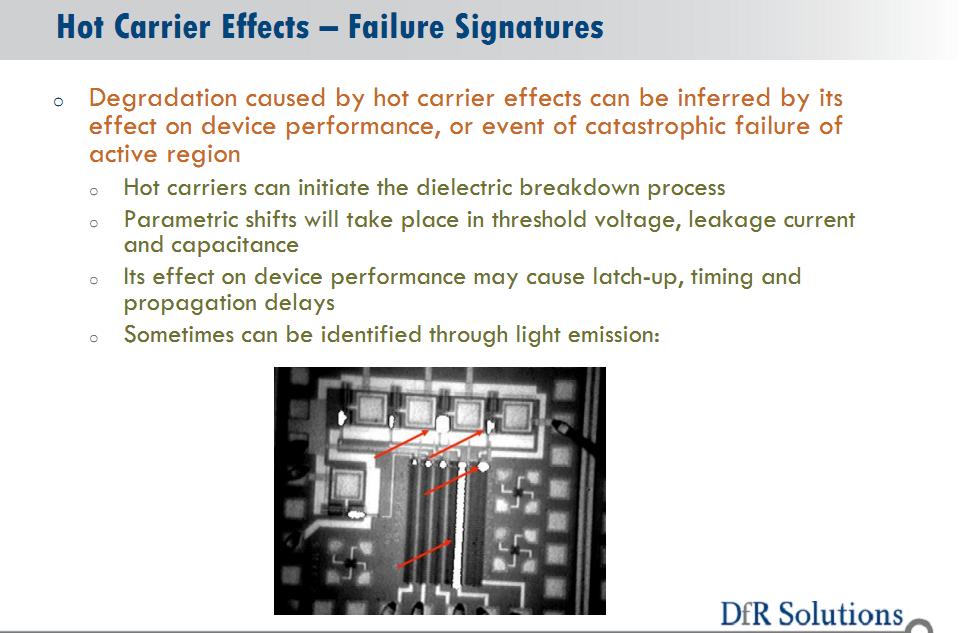 Hot Carrier Effects – Failure Signatures

o Degradation caused by hot carrier effects can be inferred by its effect on device performance, or event of catastrophic failure of active region

o Hot carriers can initiate the dielectric breakdown process

o Parametric shifts will take place in threshold voltage, leakage current and capacitance

o Its effect on device performance may cause latch-up, timing and propagation delays

o Sometimes can be identified through light emission:

DfR Solutions